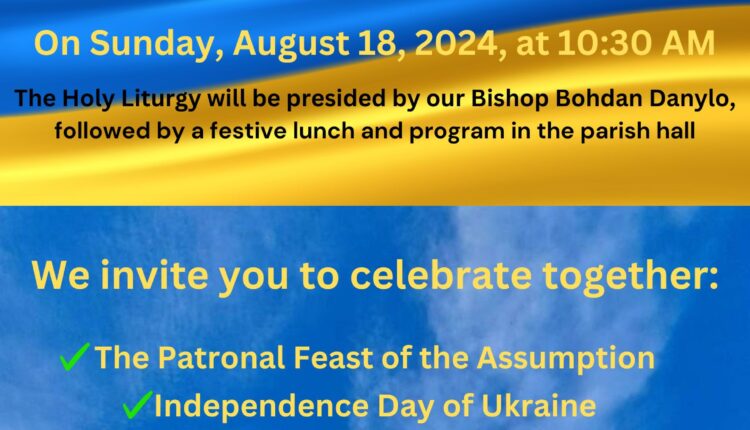 On Sunday, August 18, 2024, at 10:30 AM

The Holy Liturgy will be presided by our Bishop Bohdan Danylo, followed by a festive lunch and program in the parish hall

We invite you to celebrate together:

✓The Patronal Feast of the Assumption

✓Independence Day of Ukraine